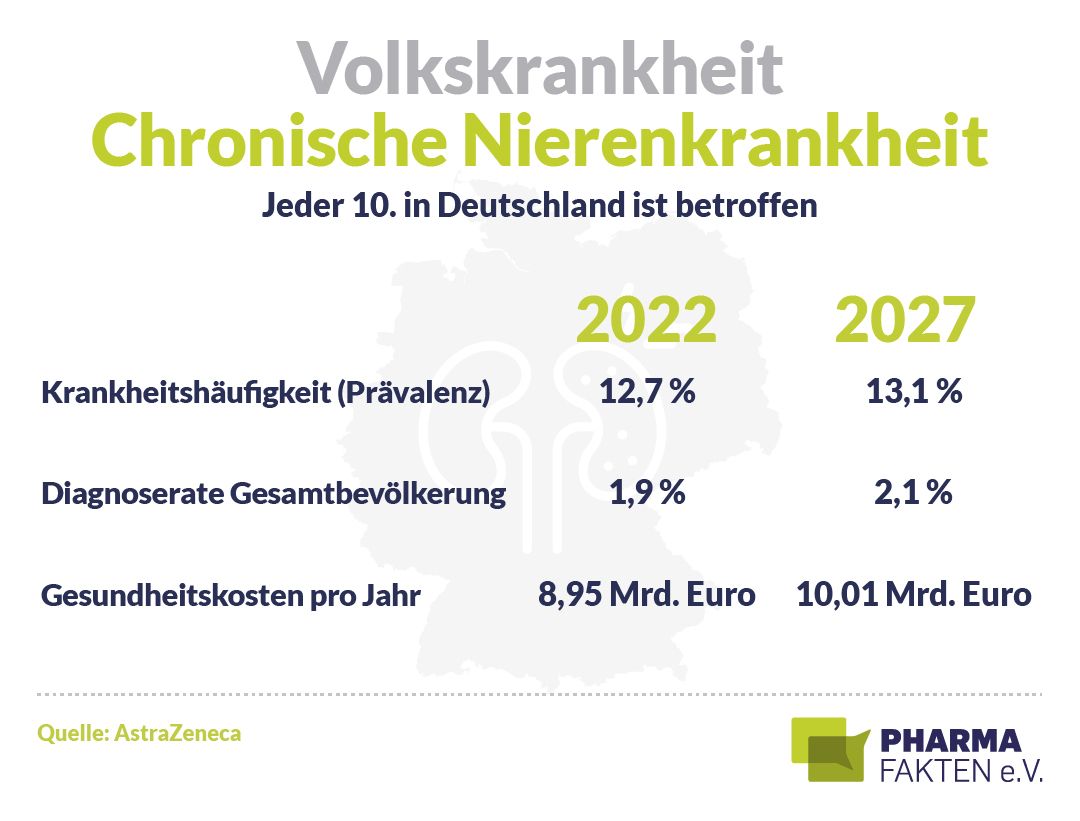 Volkskrankheit
Chronische Nierenkrankheit
Jeder 10. in Deutschland ist betroffen

| | 2022 | 2027 |
|---|---|---|
| Krankheitshäufigkeit (Prävalenz) | 12,7 % | 13,1 % |
| Diagnoserate Gesamtbevölkerung | 1,9 % | 2,1 % |
| Gesundheitskosten pro Jahr | 8,95 Mrd. Euro | 10,01 Mrd. Euro |

Quelle: AstraZeneca

PHARMA FAKTEN e.V.